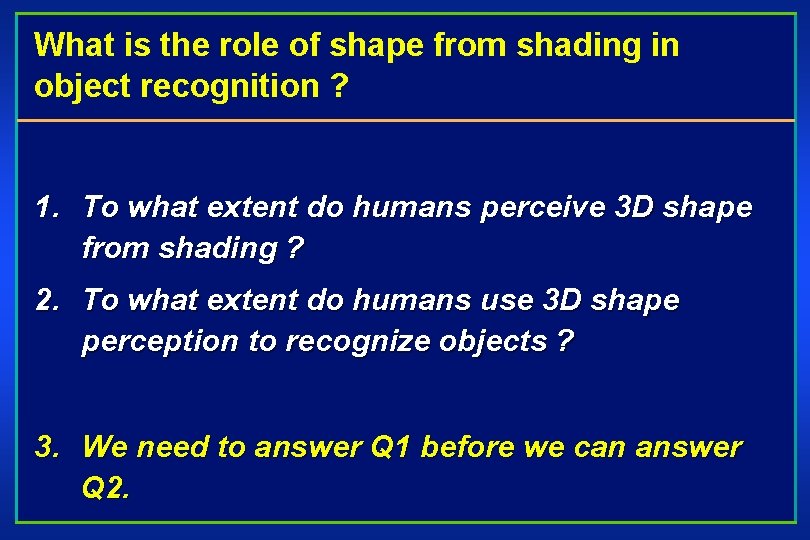 What is the role of shape from shading in object recognition ?

1. To what extent do humans perceive 3D shape from shading ?

2. To what extent do humans use 3D shape perception to recognize objects ?

3. We need to answer Q1 before we can answer Q2.